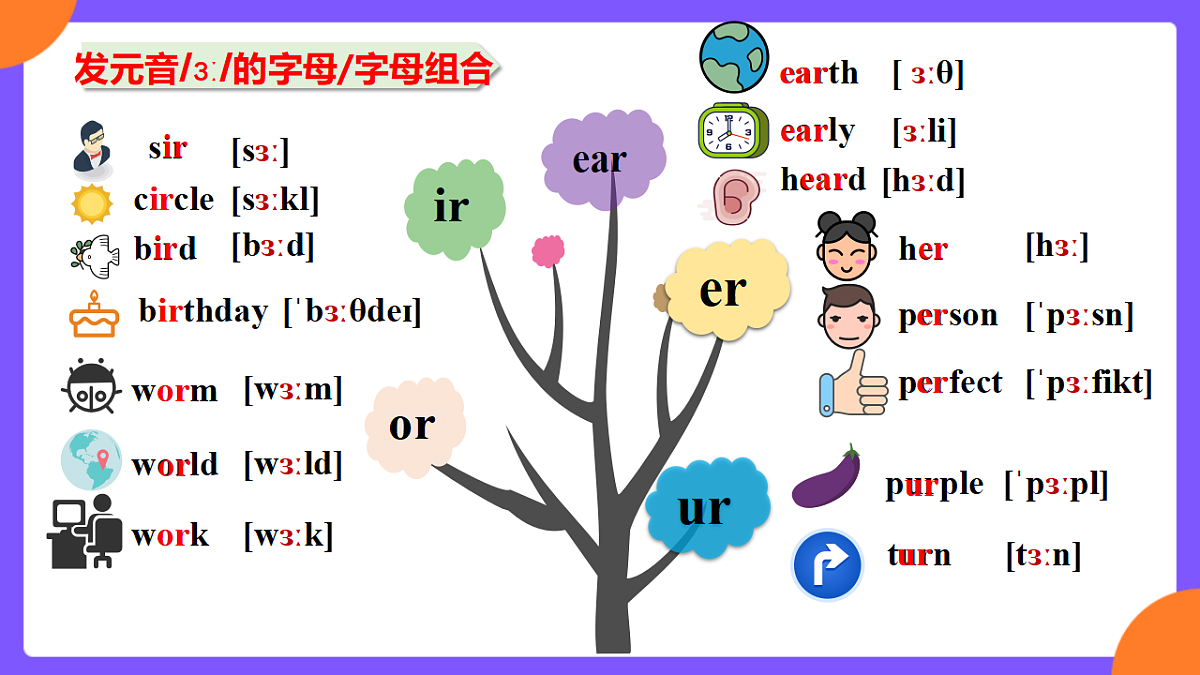 发元音/ɜː/的字母/字母组合

sir [sɜː]
circle [sɜːkl]
bird [bɜːd]
birthday [ˈbɜːθdeɪ]
worm [wɜːm]
world [wɜːld]
work [wɜːk]

ir
ear
er
or
ur

earth [ ɜːθ]
early [ɜːli]
heard [hɜːd]
her [hɜː]
person [ˈpɜːsn]
perfect [ˈpɜːfikt]
purple [ˈpɜːpl]
turn [tɜːn]